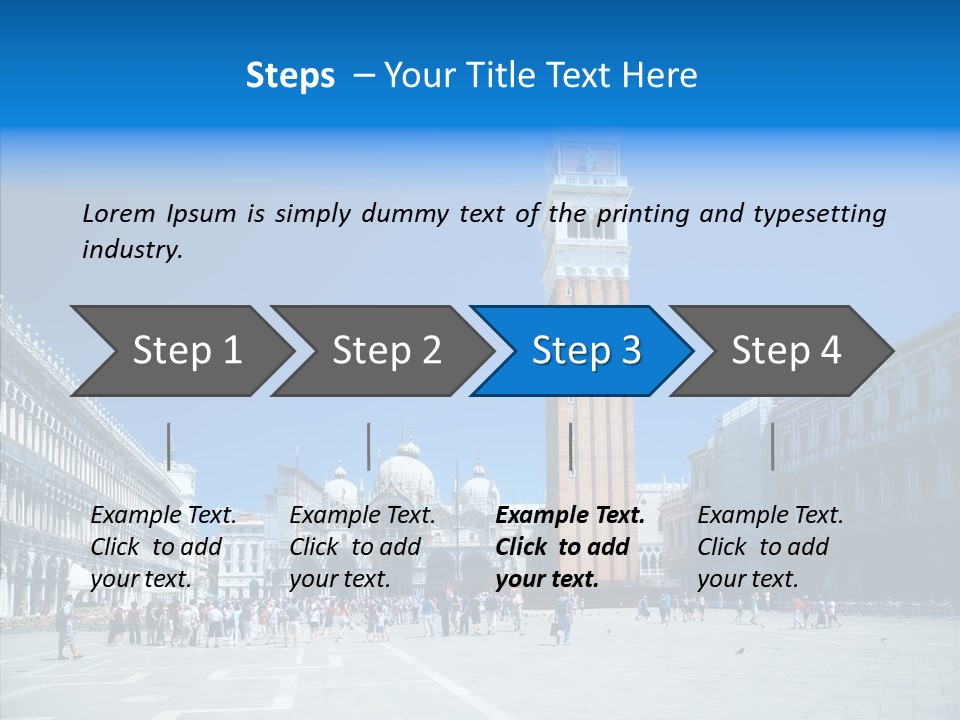 Steps – Your Title Text Here

Lorem Ipsum is simply dummy text of the printing and typesetting industry.

Step 1

Step 2

Step 3

Step 4

Example Text. Click to add your text.

Example Text. Click to add your text.

Example Text. Click to add your text.

Example Text. Click to add your text.